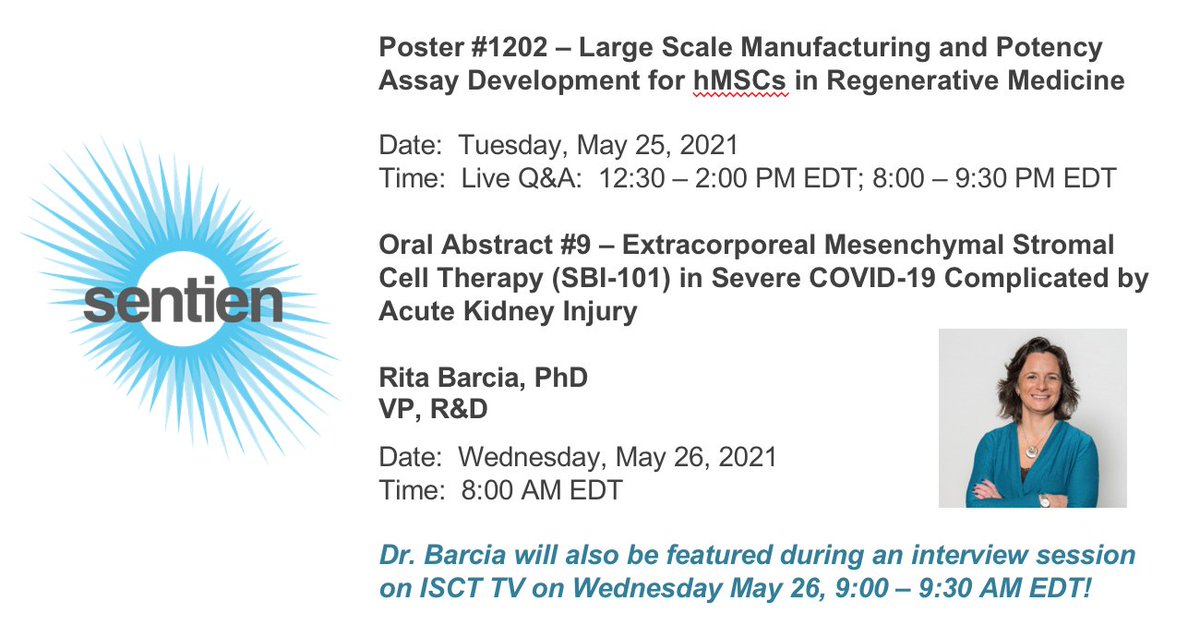 sentien

Poster #1202 – Large Scale Manufacturing and Potency Assay Development for hMSCs in Regenerative Medicine

Date: Tuesday, May 25, 2021
Time: Live Q&A: 12:30 – 2:00 PM EDT; 8:00 – 9:30 PM EDT

Oral Abstract #9 – Extracorporeal Mesenchymal Stromal Cell Therapy (SBI-101) in Severe COVID-19 Complicated by Acute Kidney Injury

Rita Barcia, PhD
VP, R&D

Date: Wednesday, May 26, 2021
Time: 8:00 AM EDT

Dr. Barcia will also be featured during an interview session on ISCT TV on Wednesday May 26, 9:00 – 9:30 AM EDT!